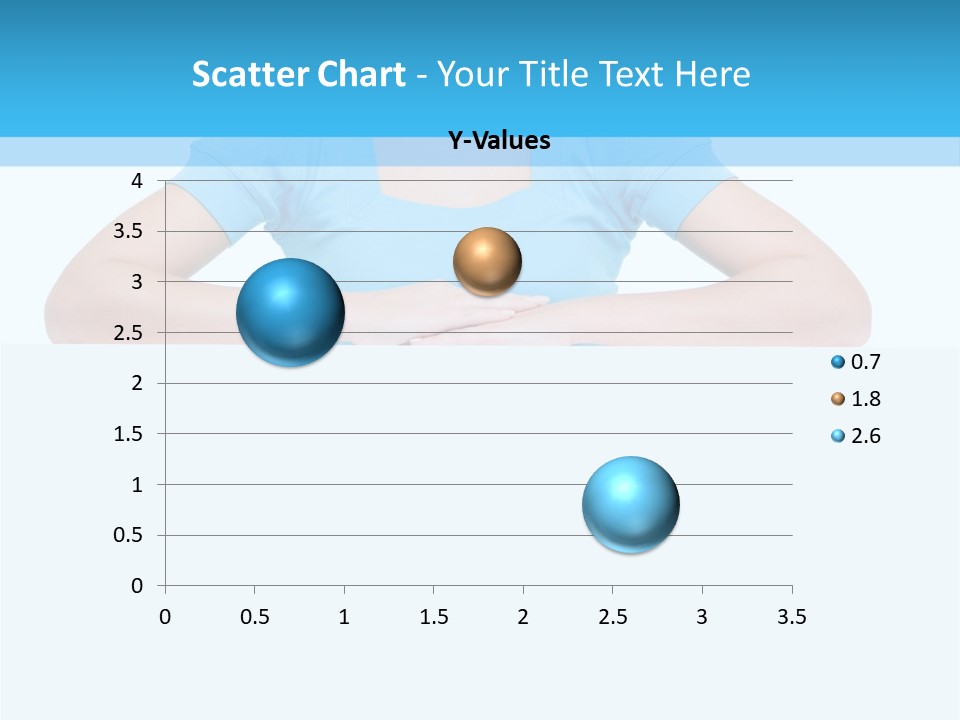 Scatter Chart - Your Title Text Here

Y-Values

4
3.5
3
2.5
2
1.5
1
0.5
0

0 0.5 1 1.5 2 2.5 3 3.5

0.7
1.8
2.6